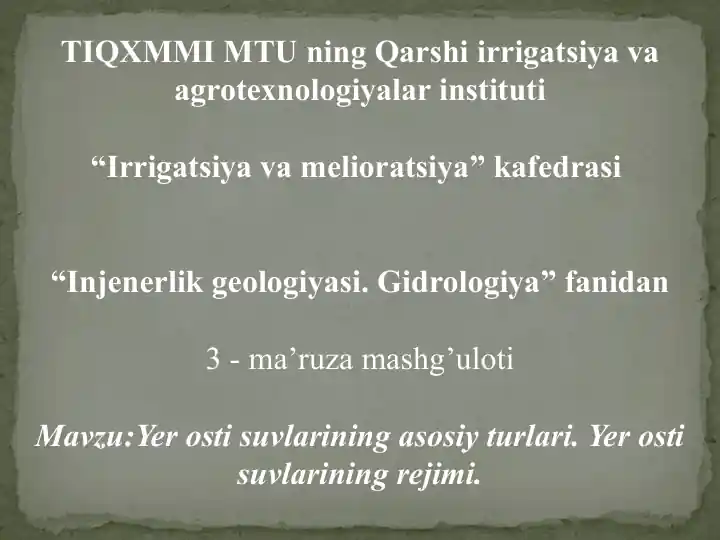 TIQXMMI MTU ning Qarshi irrigatsiya va agrotexnologiyalar instituti

“Irrigatsiya va melioratsiya” kafedrasi

“Injenerlik geologiyasi. Gidrologiya” fanidan

3 - ma’ruza mashg’uloti

Mavzu:Yer osti suvlarining asosiy turlari. Yer osti suvlarining rejimi.